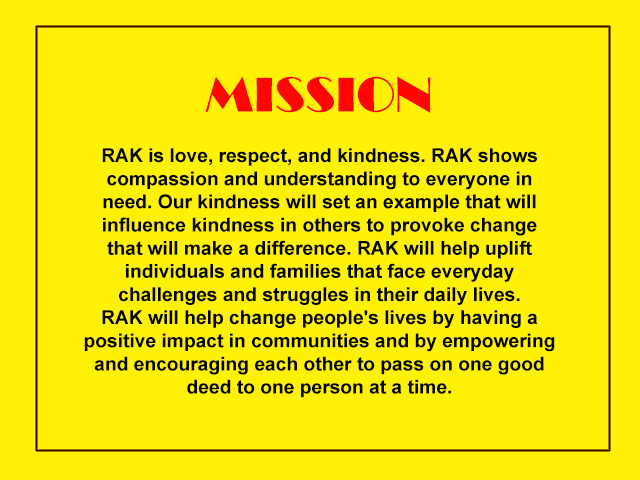 MISSION

RAK is love, respect, and kindness. RAK shows compassion and understanding to everyone in need. Our kindness will set an example that will influence kindness in others to provoke change that will make a difference. RAK will help uplift individuals and families that face everyday challenges and struggles in their daily lives. RAK will help change people's lives by having a positive impact in communities and by empowering and encouraging each other to pass on one good deed to one person at a time.